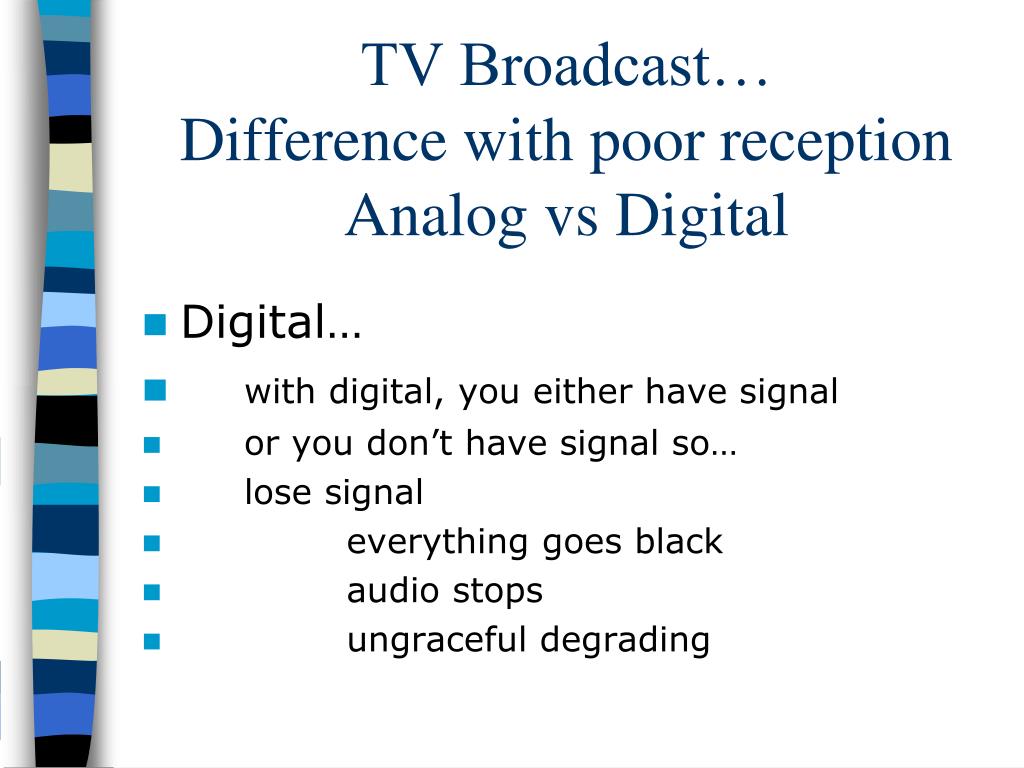 TV Broadcast…
Difference with poor reception
Analog vs Digital

- Digital…
- with digital, you either have signal
- or you don’t have signal so…
- lose signal
- everything goes black
- audio stops
- ungraceful degrading